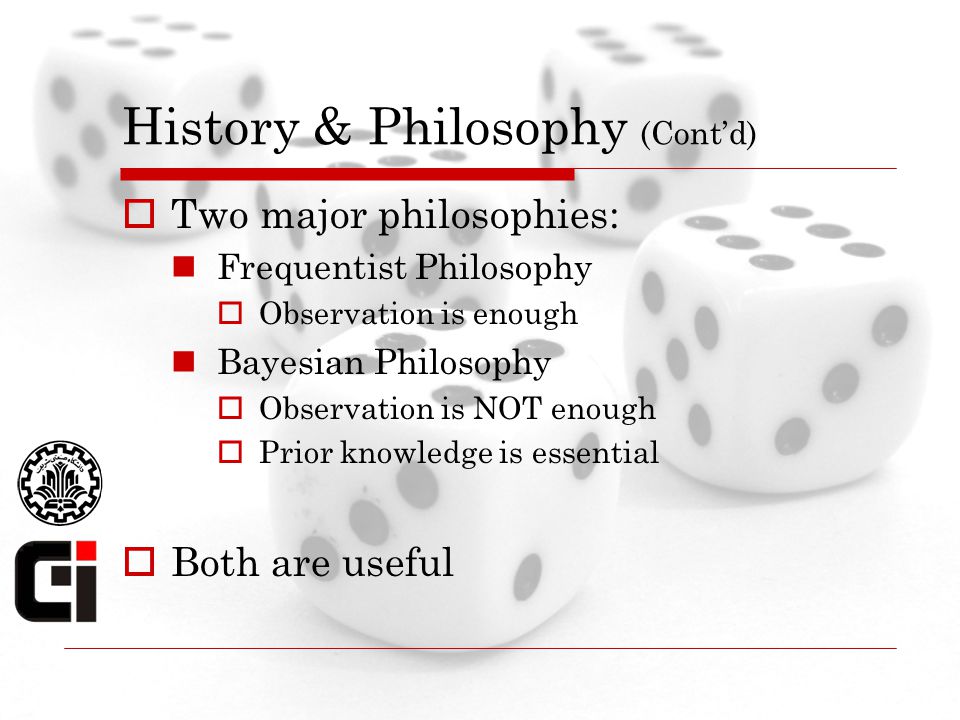 History & Philosophy (Cont'd)

Two major philosophies:

Frequentist Philosophy

Observation is enough

Bayesian Philosophy

Observation is NOT enough

Prior knowledge is essential

Both are useful